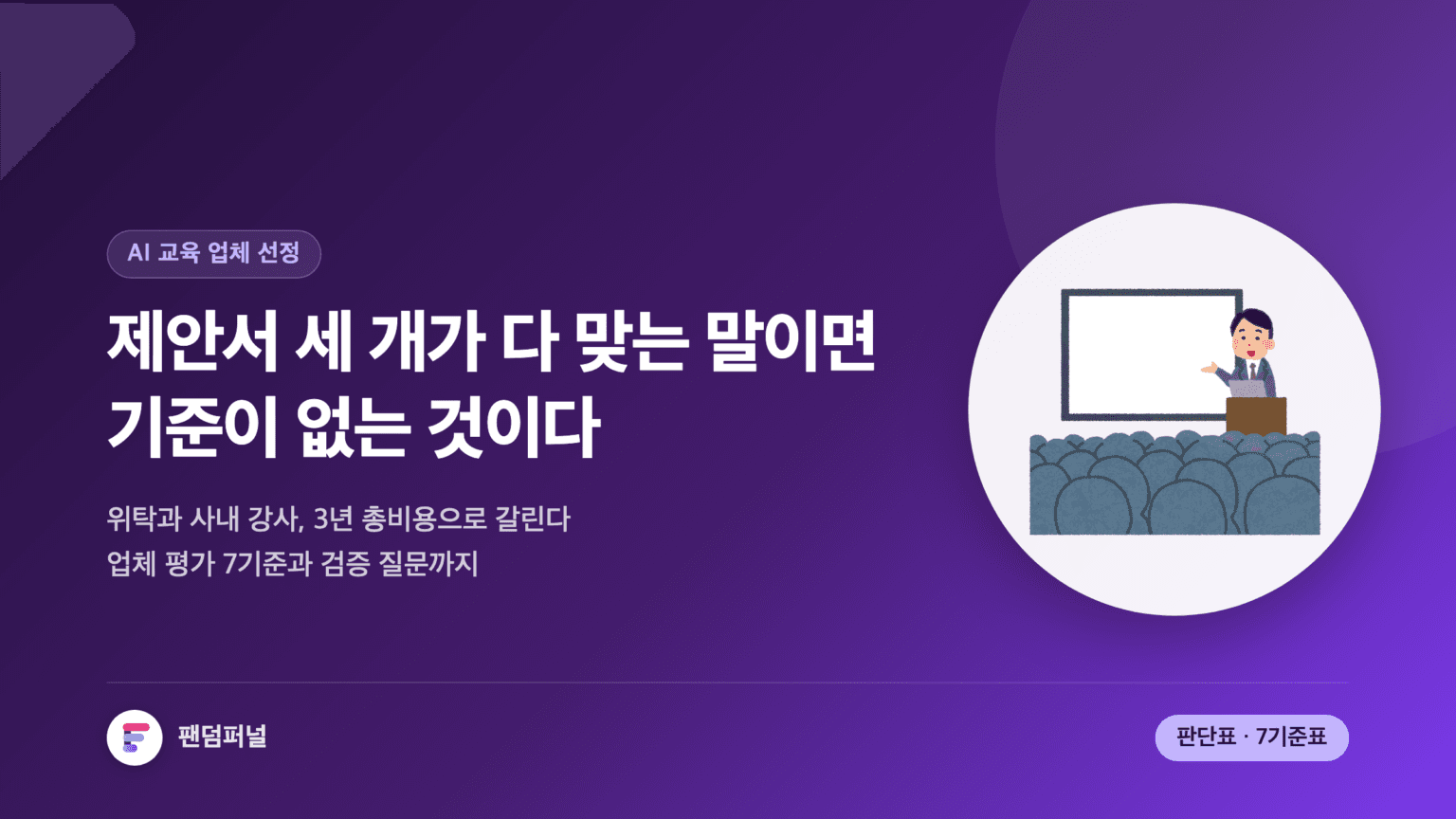 AI 교육 업체 선정

제안서 세 개가 다 맞는 말이면 기준이 없는 것이다

위탁과 사내 강사, 3년 총비용으로 갈린다
업체 평가 7기준과 검증 질문까지

팬덤퍼널

판단표 · 7기준표